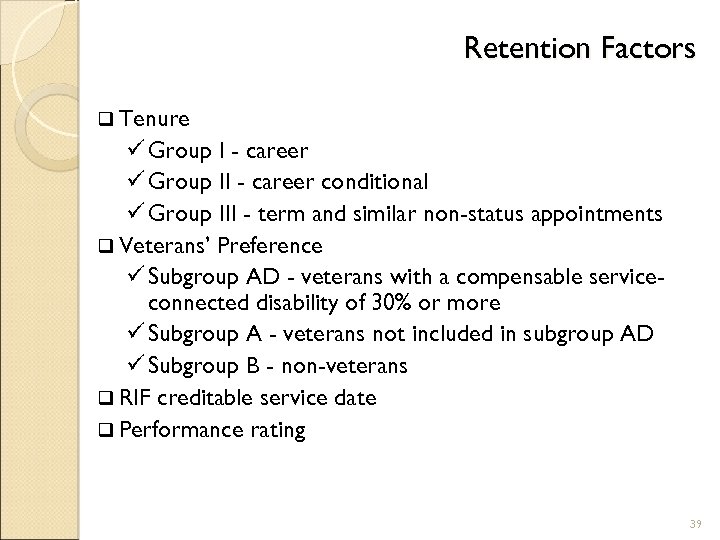 Retention Factors

❑ Tenure

✓ Group I - career

✓ Group II - career conditional

✓ Group III - term and similar non-status appointments

❑ Veterans' Preference

✓ Subgroup AD - veterans with a compensable service-connected disability of 30% or more

✓ Subgroup A - veterans not included in subgroup AD

✓ Subgroup B - non-veterans

❑ RIF creditable service date

❑ Performance rating

39